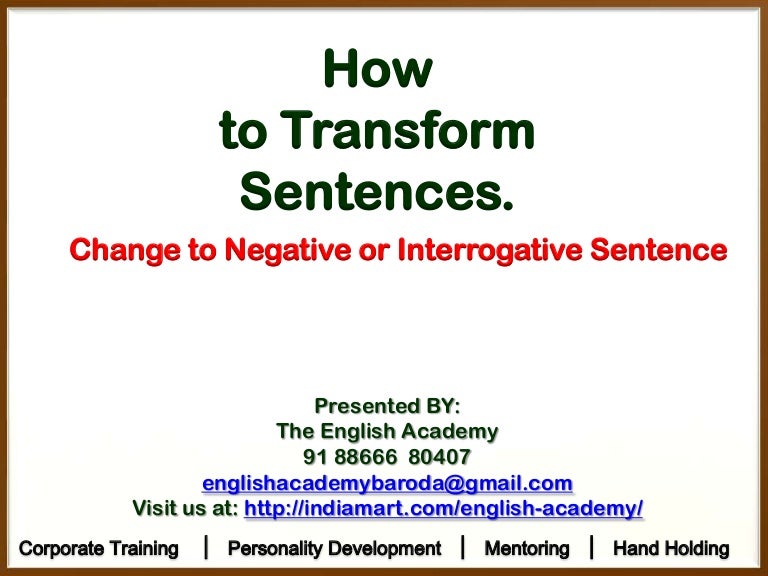 How to Transform Sentences.

Change to Negative or Interrogative Sentence

Presented BY:
The English Academy
91 88666 80407
englishacademybaroda@gmail.com
Visit us at: http://indiamart.com/english-academy/

Corporate Training | Personality Development | Mentoring | Hand Holding